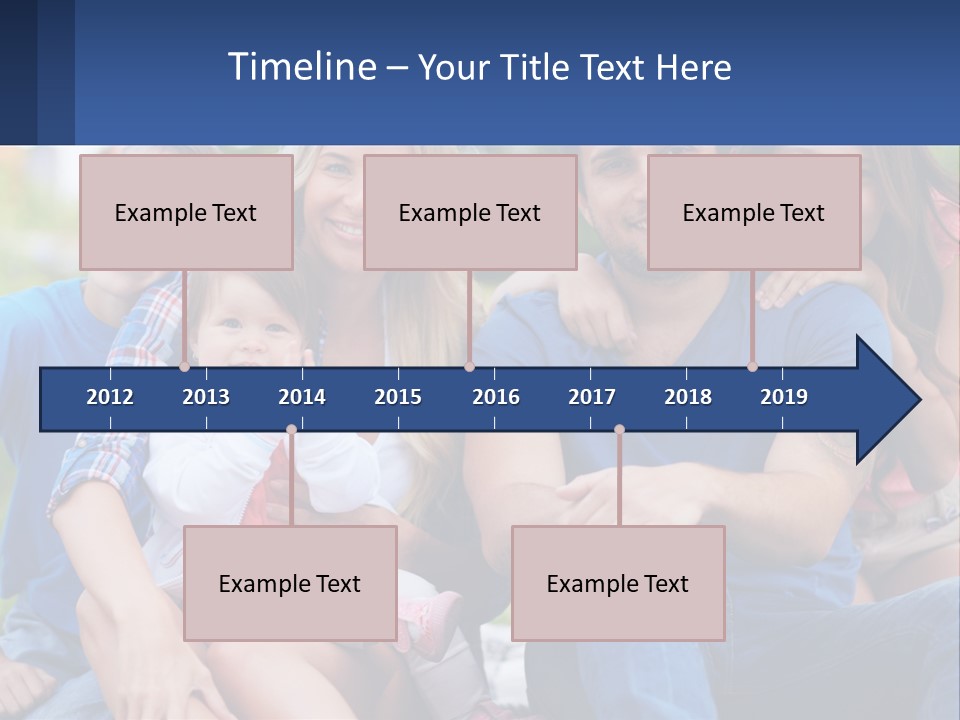 Timeline – Your Title Text Here

Example Text

Example Text

Example Text

2012 2013 2014 2015 2016 2017 2018 2019

Example Text

Example Text